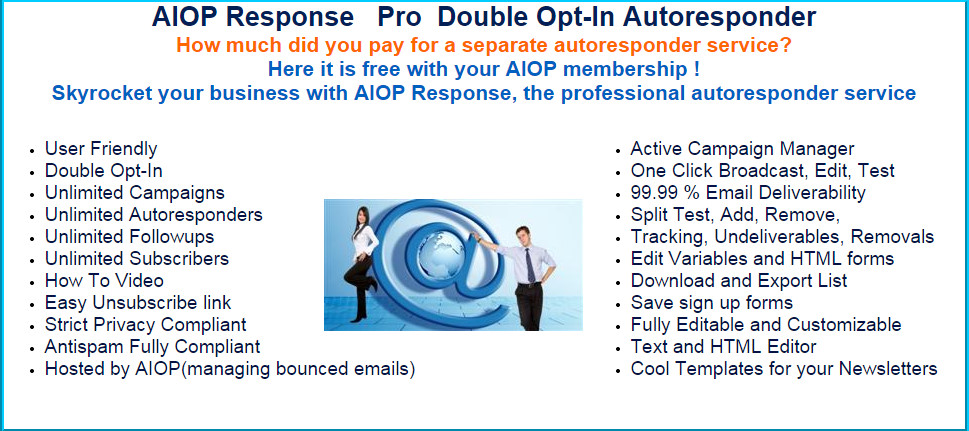 AIOP Response Pro Double Opt-In Autoresponder
How much did you pay for a separate autoresponder service?
Here it is free with your AIOP membership !
Skyrocket your business with AIOP Response, the professional autoresponder service

- User Friendly
- Double Opt-In
- Unlimited Campaigns
- Unlimited Autoresponders
- Unlimited Followups
- Unlimited Subscribers
- How To Video
- Easy Unsubscribe link
- Strict Privacy Compliant
- Antispam Fully Compliant
- Hosted by AIOP(managing bounced emails)

- Active Campaign Manager
- One Click Broadcast, Edit, Test
- 99.99 % Email Deliverability
- Split Test, Add, Remove,
- Tracking, Undeliverables, Removals
- Edit Variables and HTML forms
- Download and Export List
- Save sign up forms
- Fully Editable and Customizable
- Text and HTML Editor
- Cool Templates for your Newsletters